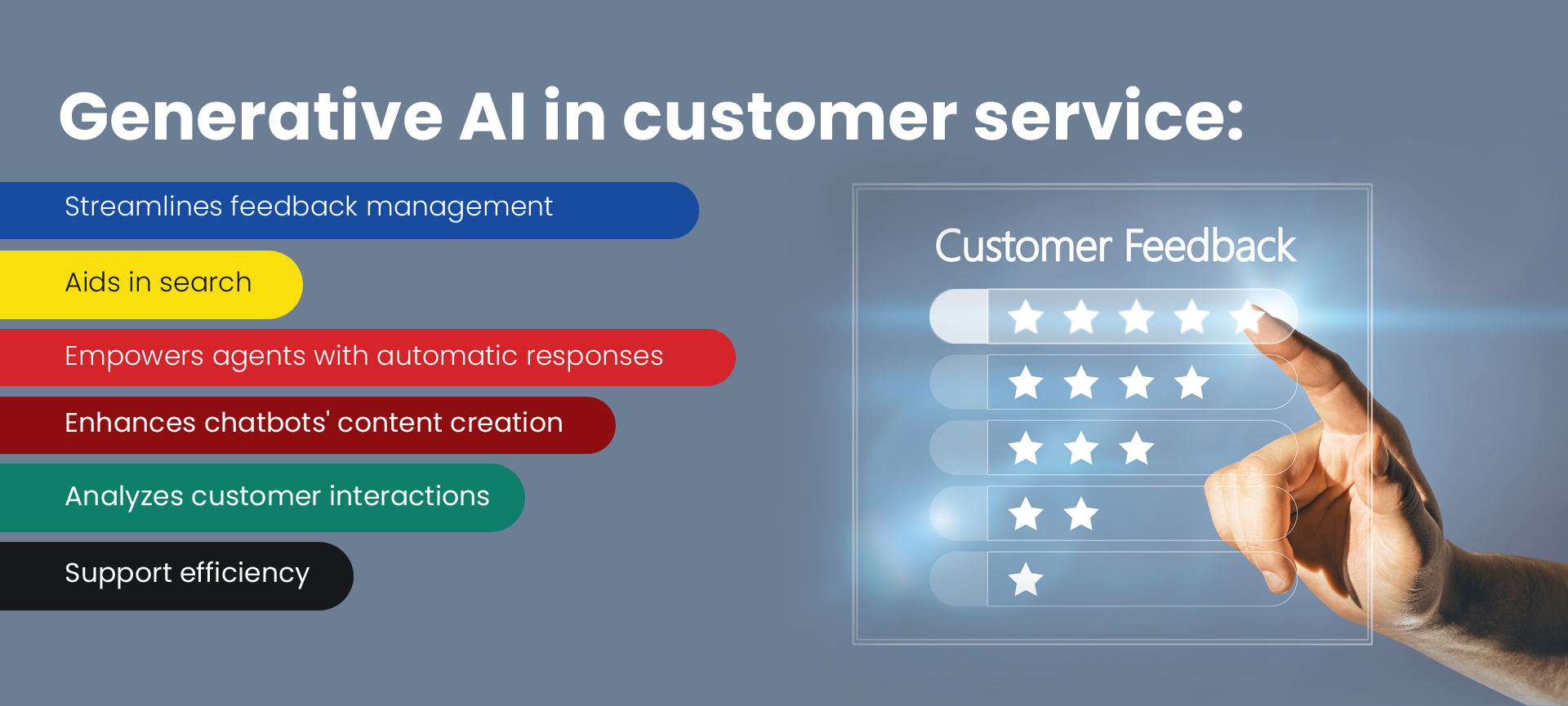 Generative AI in customer service:

Streamlines feedback management

Aids in search

Empowers agents with automatic responses

Enhances chatbots' content creation

Analyzes customer interactions

Support efficiency

Customer Feedback